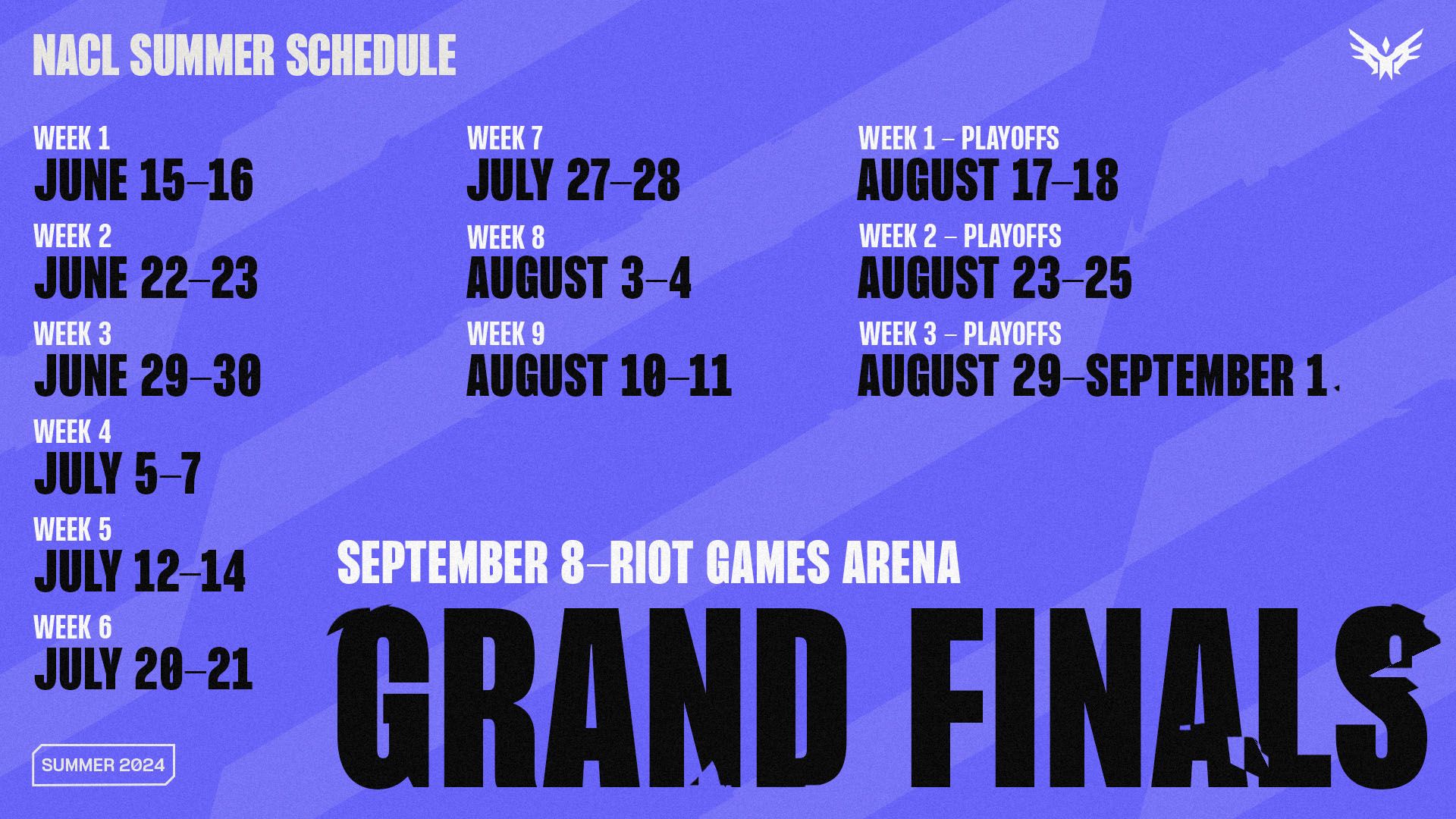 NACL SUMMER SCHEDULE

WEEK 1
JUNE 15–16

WEEK 2
JUNE 22–23

WEEK 3
JUNE 29–30

WEEK 4
JULY 5–7

WEEK 5
JULY 12–14

WEEK 6
JULY 20–21

WEEK 7
JULY 27–28

WEEK 8
AUGUST 3–4

WEEK 9
AUGUST 10–11

WEEK 1 – PLAYOFFS
AUGUST 17–18

WEEK 2 – PLAYOFFS
AUGUST 23–25

WEEK 3 – PLAYOFFS
AUGUST 29–SEPTEMBER 1

SEPTEMBER 8–RIOT GAMES ARENA
GRAND FINALS

SUMMER 2024